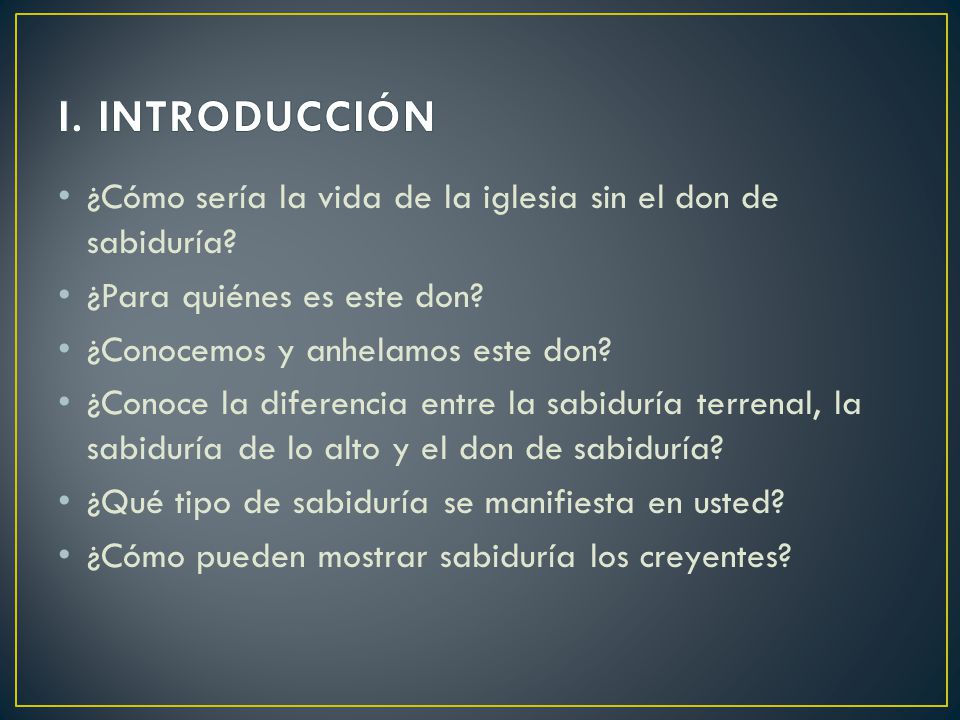 I. INTRODUCCIÓN

• ¿Cómo sería la vida de la iglesia sin el don de sabiduría?
• ¿Para quiénes es este don?
• ¿Conocemos y anhelamos este don?
• ¿Conoce la diferencia entre la sabiduría terrenal, la sabiduría de lo alto y el don de sabiduría?
• ¿Qué tipo de sabiduría se manifiesta en usted?
• ¿Cómo pueden mostrar sabiduría los creyentes?